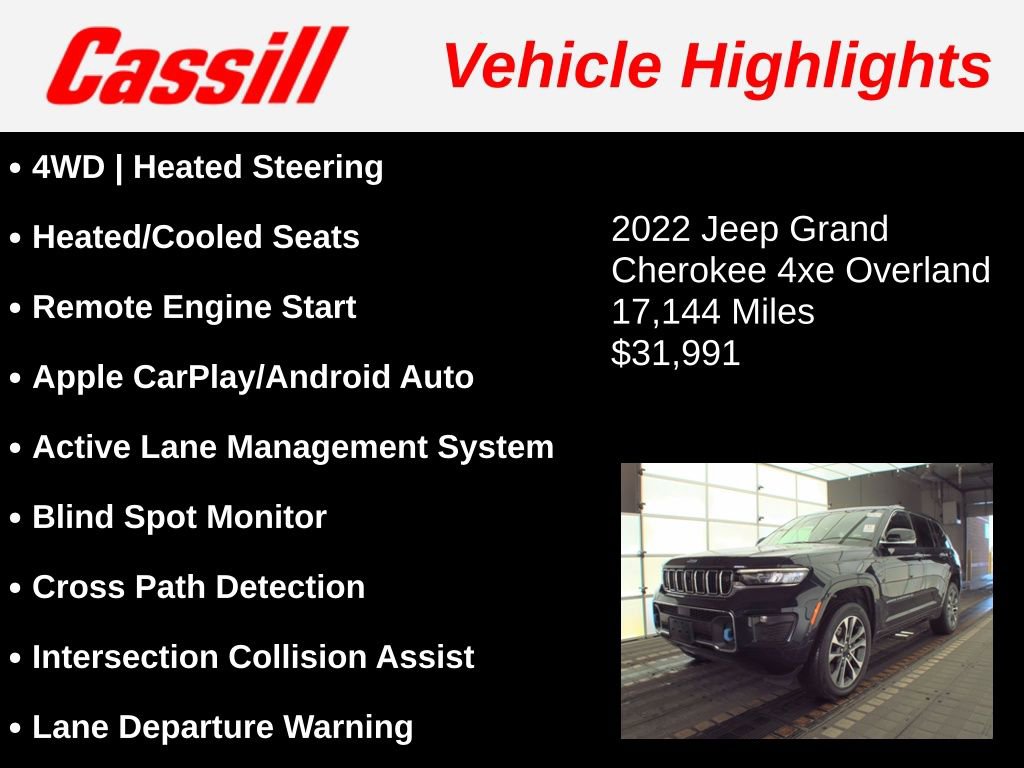 Cassill

Vehicle Highlights

• 4WD | Heated Steering

• Heated/Cooled Seats

• Remote Engine Start

• Apple CarPlay/Android Auto

• Active Lane Management System

• Blind Spot Monitor

• Cross Path Detection

• Intersection Collision Assist

• Lane Departure Warning

2022 Jeep Grand Cherokee 4xe Overland
17,144 Miles
$31,991